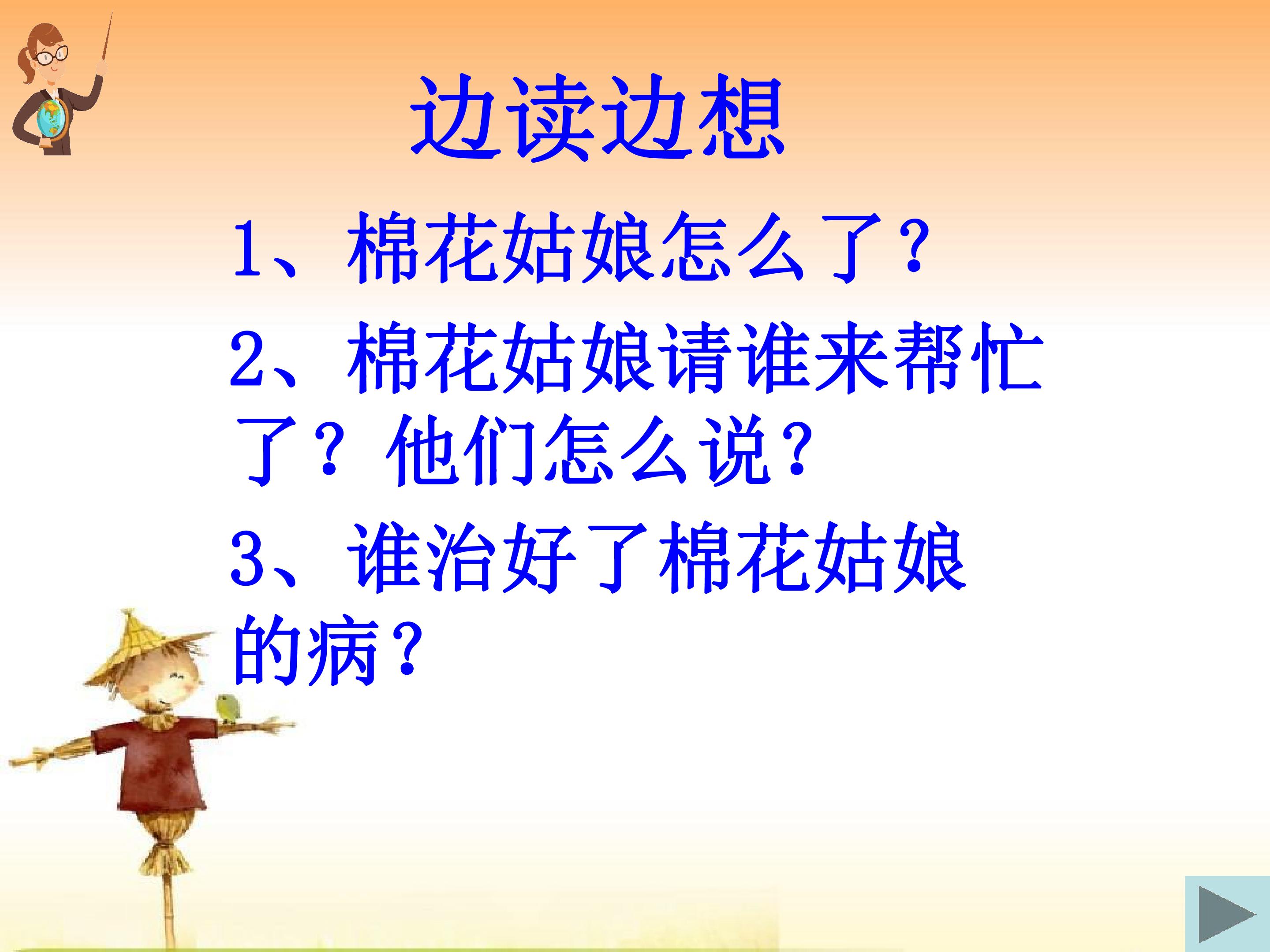 边读边想

1、棉花姑娘怎么了？

2、棉花姑娘请谁来帮忙了？他们怎么说？

3、谁治好了棉花姑娘的病？